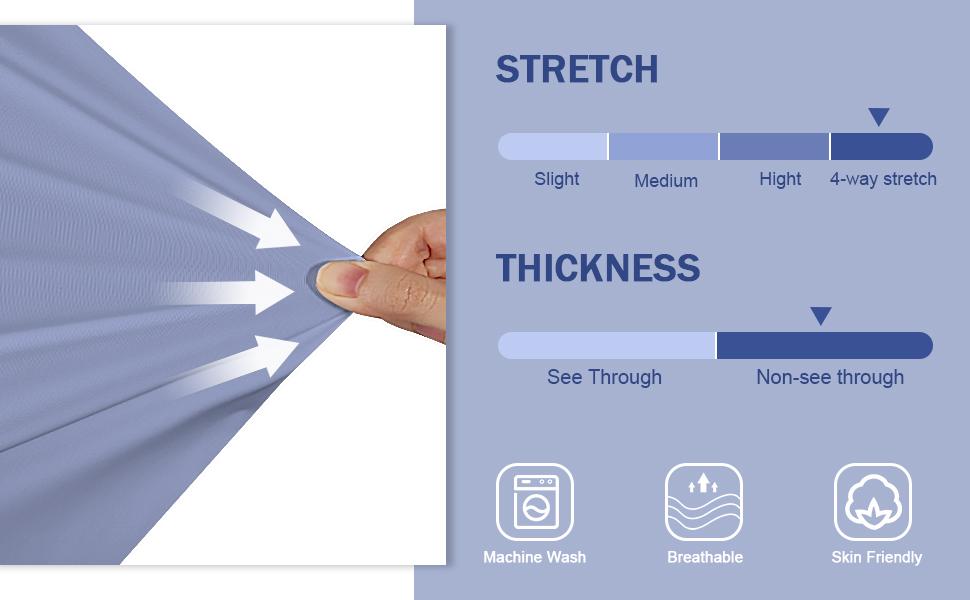 STRETCH

Slight Medium Hight 4-way stretch

THICKNESS

See Through Non-see through

Machine Wash

Breathable

Skin Friendly